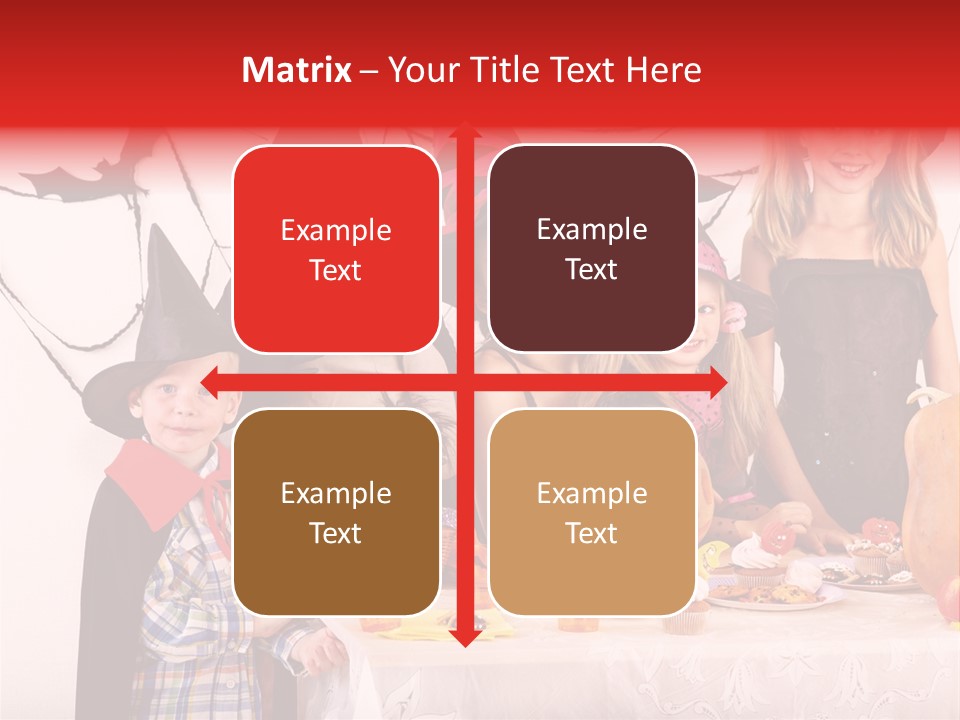 Matrix – Your Title Text Here

Example Text

Example Text

Example Text

Example Text